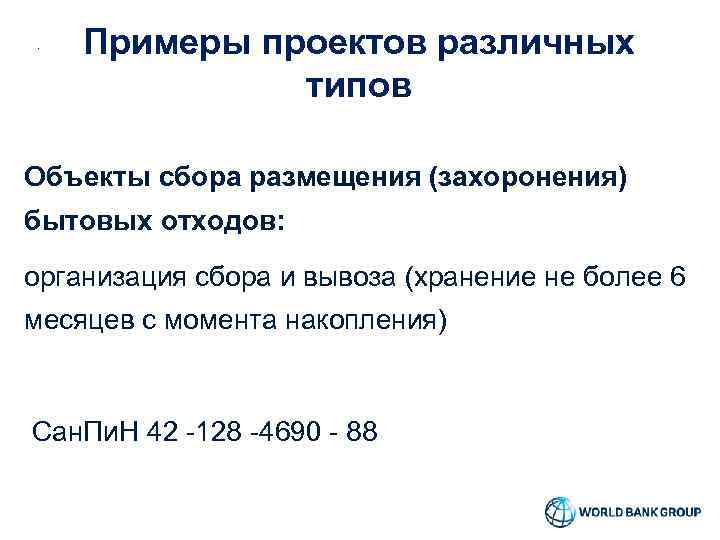 Примеры проектов различных типов

Объекты сбора размещения (захоронения) бытовых отходов:

организация сбора и вывоза (хранение не более 6 месяцев с момента накопления)

СанПиН 42 -128 -4690 - 88

WORLD BANK GROUP